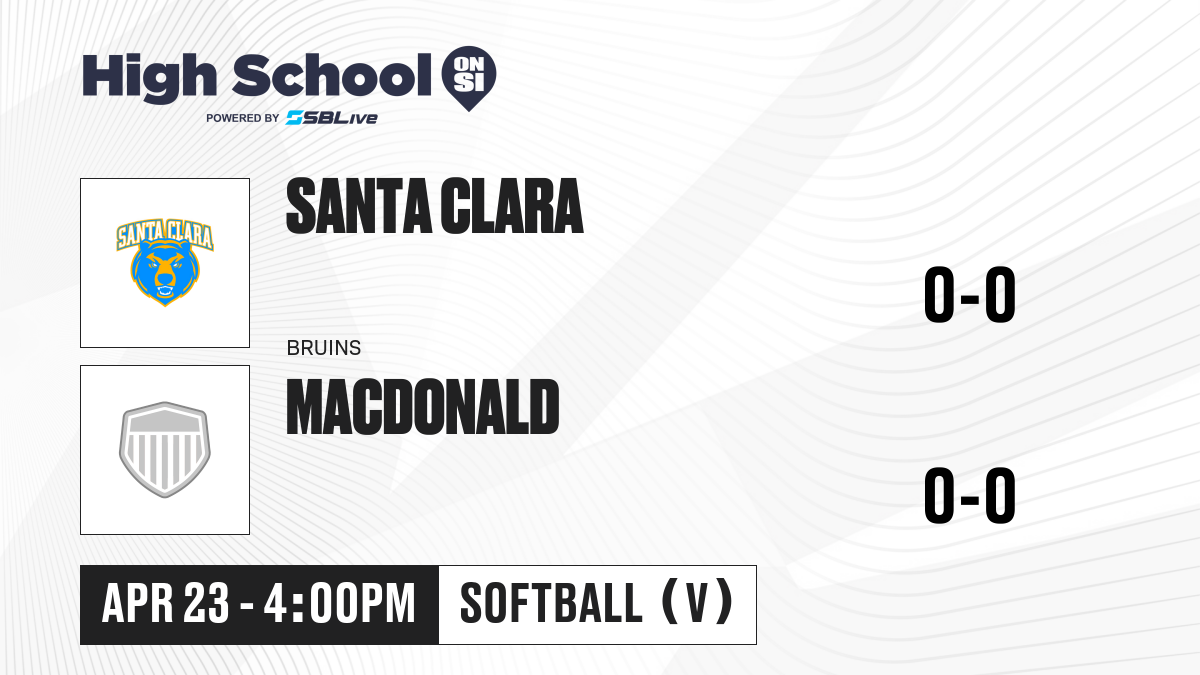 High School ON SI
POWERED BY SBLive

SANTA CLARA

SANTA CLARA

0-0

BRUINS

MACDONALD

0-0

APR 23 - 4:00PM

SOFTBALL (V)